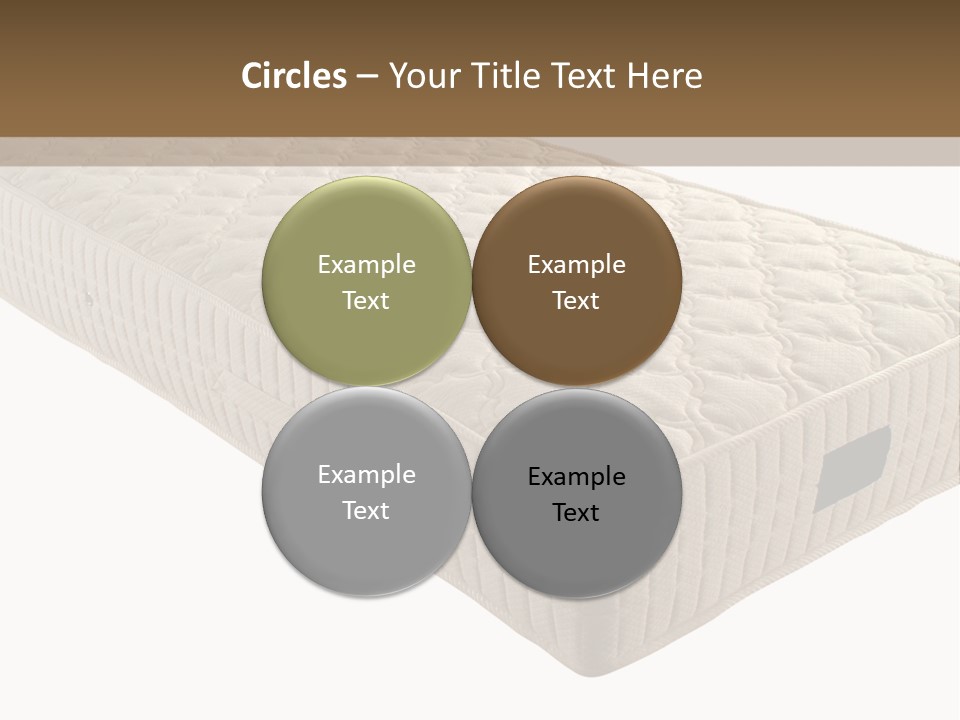 Circles – Your Title Text Here

Example Text

Example Text

Example Text

Example Text